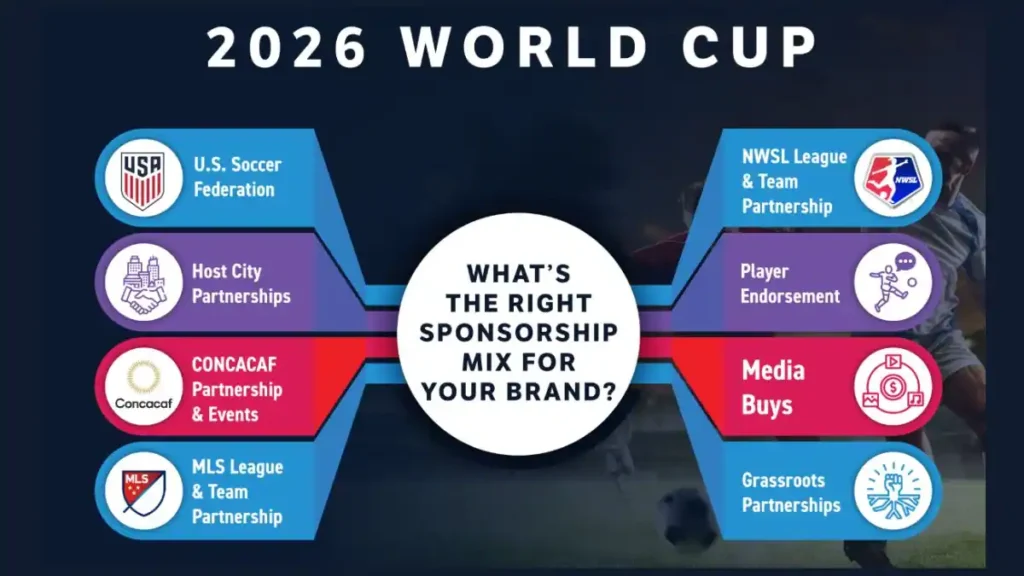 2026 WORLD CUP

USA

U.S. Soccer Federation

Host City Partnerships

Concacaf

CONCACAF Partnership & Events

MLS

MLS League & Team Partnership

WHAT'S THE RIGHT SPONSORSHIP MIX FOR YOUR BRAND?

NWSL League & Team Partnership

NWSL

Player Endorsement

Media Buys

Grassroots Partnerships